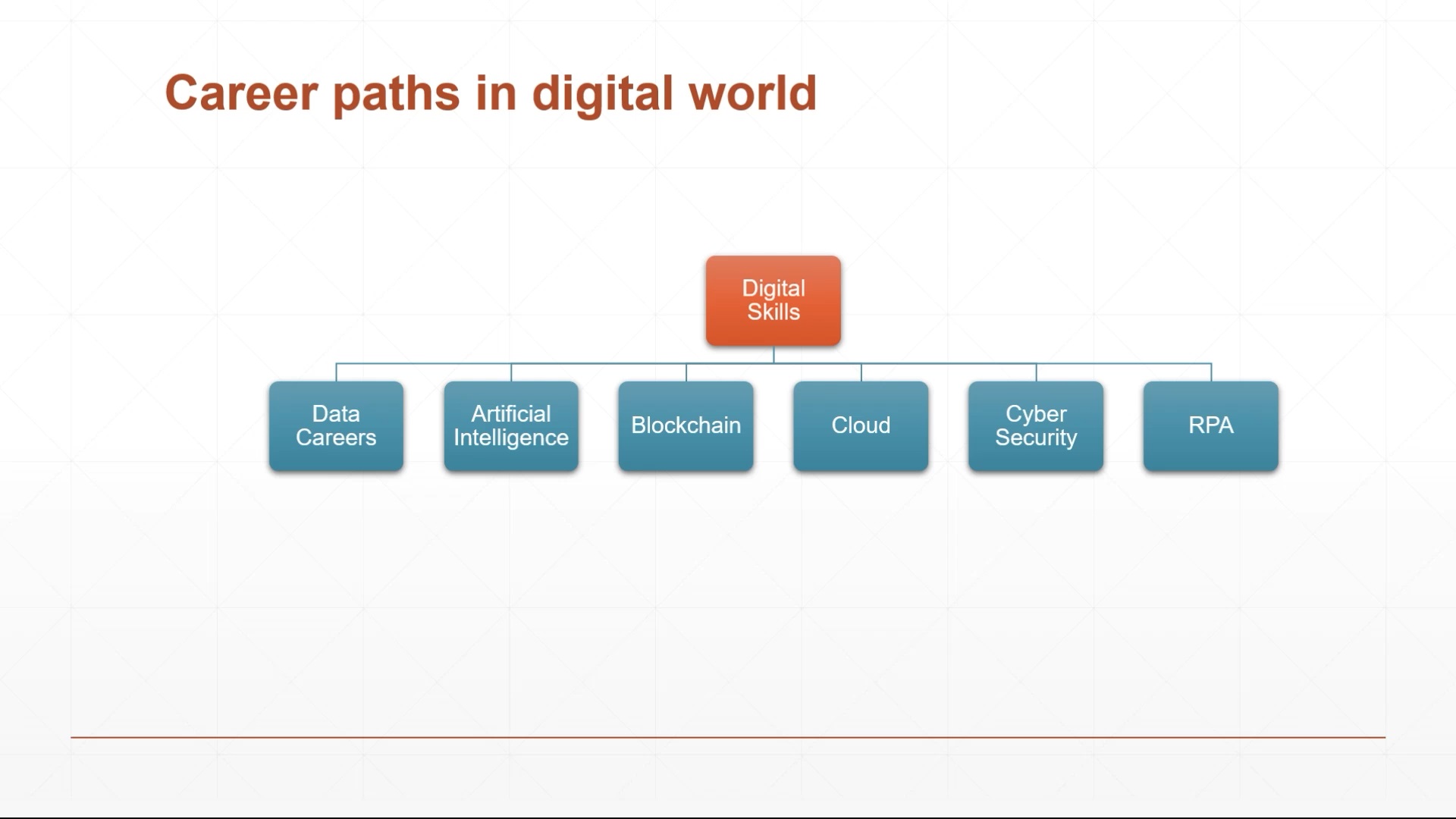 Career paths in digital world

Digital Skills

Data Careers

Artificial Intelligence

Blockchain

Cloud

Cyber Security

RPA